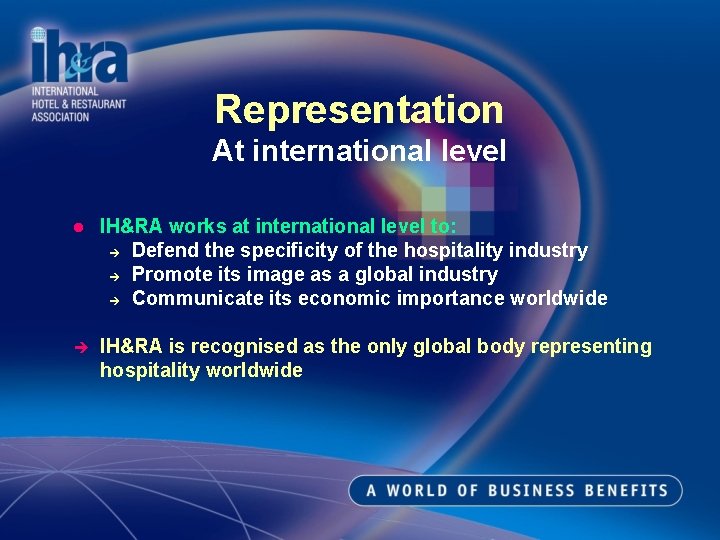 ih&ra
INTERNATIONAL
HOTEL & RESTAURANT
ASSOCIATION

Representation
At international level

● IH&RA works at international level to:
→ Defend the specificity of the hospitality industry
→ Promote its image as a global industry
→ Communicate its economic importance worldwide

→ IH&RA is recognised as the only global body representing hospitality worldwide

A WORLD OF BUSINESS BENEFITS